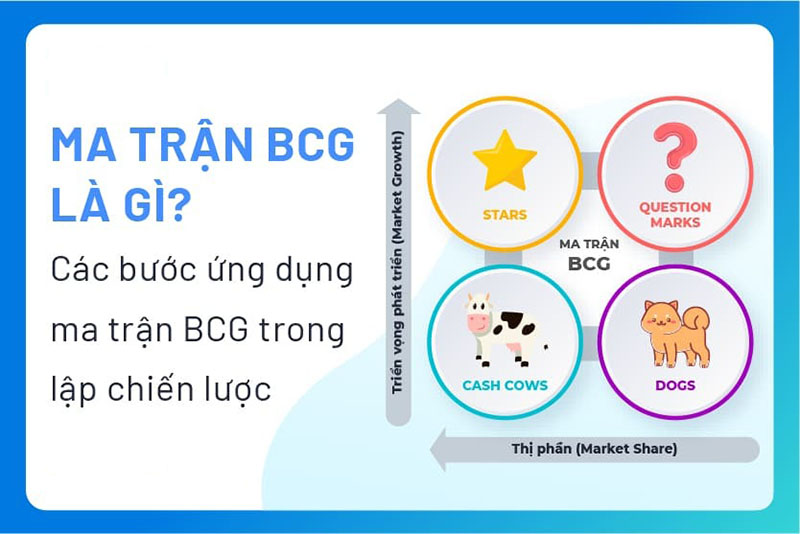 MA TRẬN BCG LÀ GÌ?

Các bước ứng dụng ma trận BCG trong lập chiến lược

Triển vọng phát triển (Market Growth)

STARS

QUESTION MARKS

MA TRẬN BCG

CASH COWS

DOGS

Thị phần (Market Share)